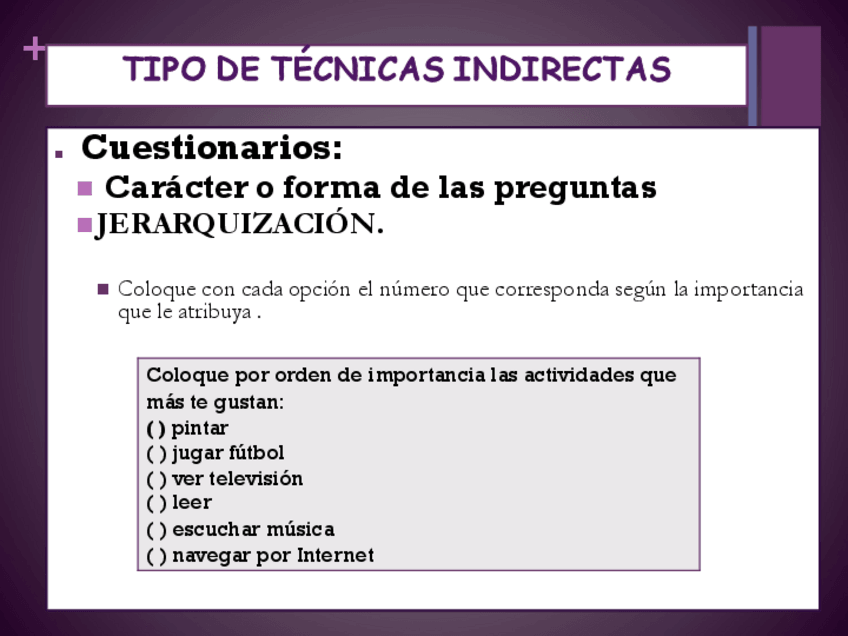 +

TIPO DE TÉCNICAS INDIRECTAS

Cuestionarios:

Carácter o forma de las preguntas

JERARQUIZACIÓN.

Coloque con cada opción el número que corresponda según la importancia que le atribuya .

Coloque por orden de importancia las actividades que más te gustan:
( ) pintar
( ) jugar fútbol
( ) ver televisión
( ) leer
( ) escuchar música
( ) navegar por Internet